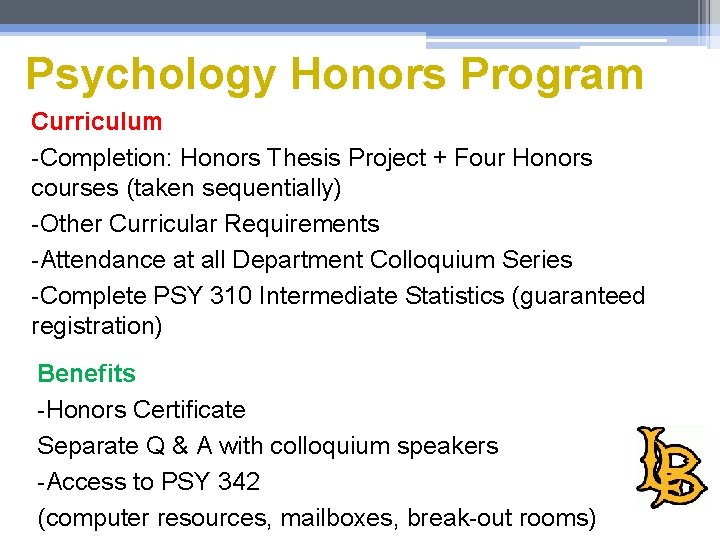 Psychology Honors Program

Curriculum

-Completion: Honors Thesis Project + Four Honors courses (taken sequentially)

-Other Curricular Requirements

-Attendance at all Department Colloquium Series

-Complete PSY 310 Intermediate Statistics (guaranteed registration)

Benefits

-Honors Certificate

Separate Q & A with colloquium speakers

-Access to PSY 342

(computer resources, mailboxes, break-out rooms)

LB